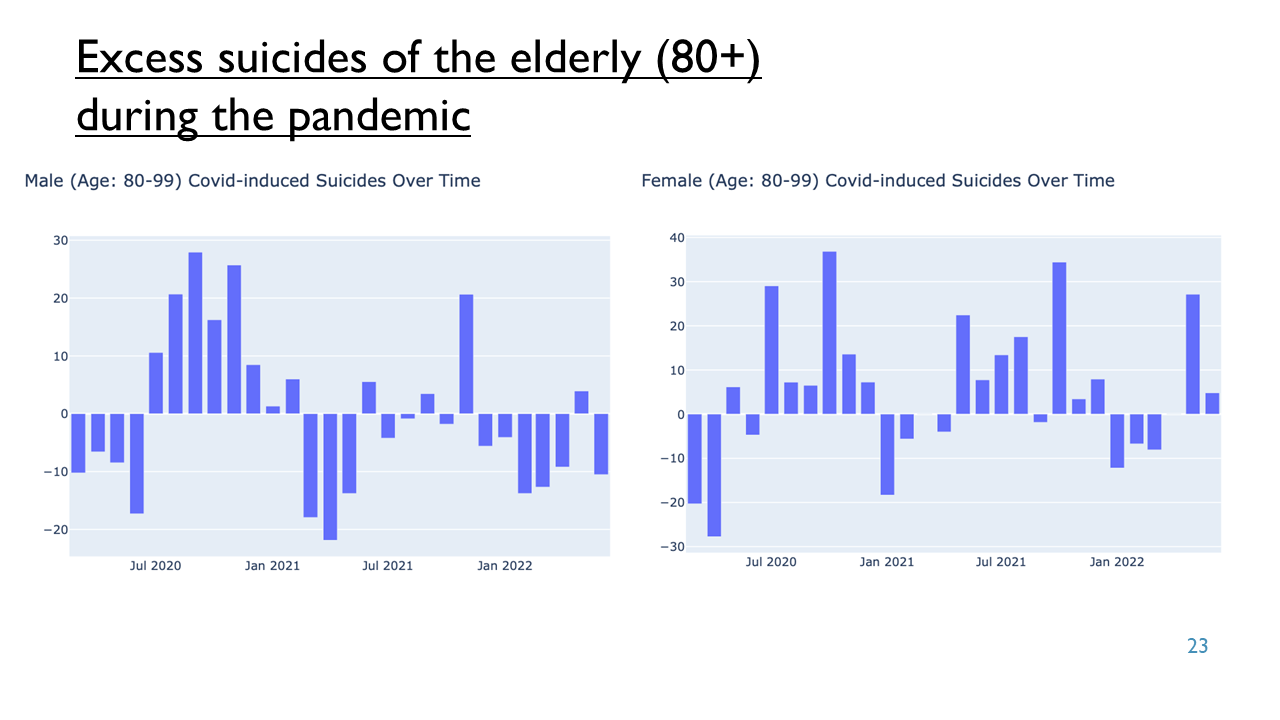 Excess suicides of the elderly (80+) during the pandemic

Male (Age: 80-99) Covid-induced Suicides Over Time

30
20
10
0
−10
−20

Jul 2020
Jan 2021
Jul 2021
Jan 2022

Female (Age: 80-99) Covid-induced Suicides Over Time

40
30
20
10
0
−10
−20
−30

Jul 2020
Jan 2021
Jul 2021
Jan 2022

23